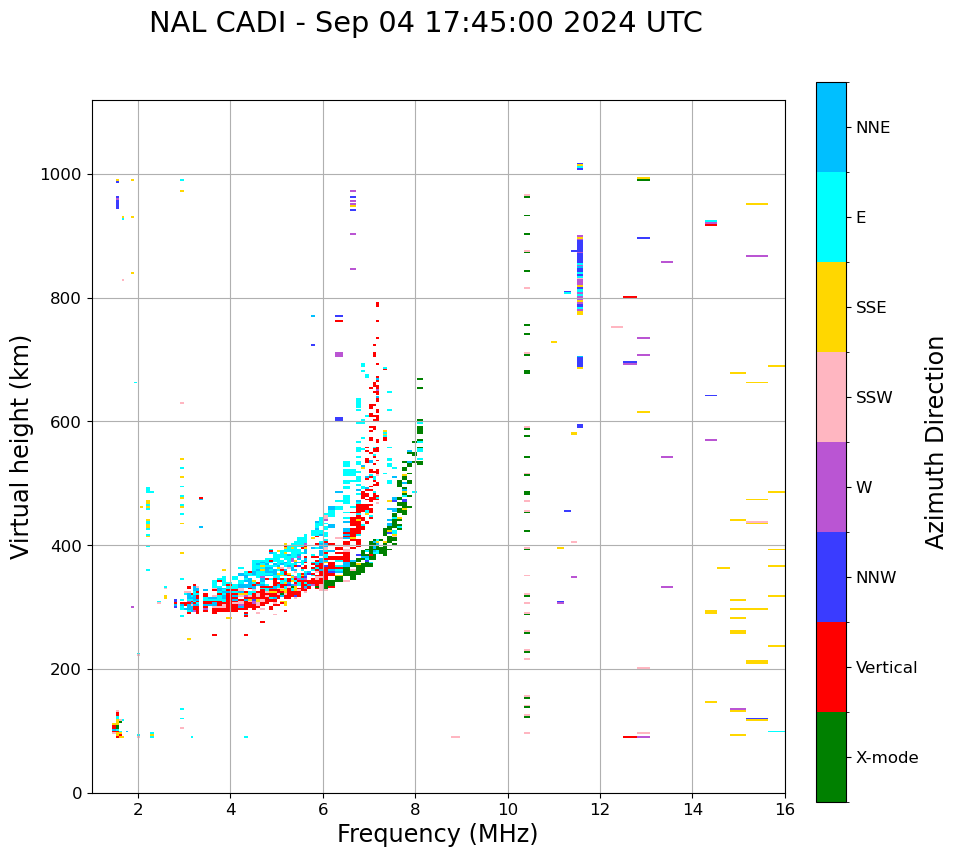 NAL CADI - Sep 04 17:45:00 2024 UTC

Virtual height (km)

1000
800
600
400
200
0

2
4
6
8
10
12
14
16

Frequency (MHz)

NNE
E
SSE
SSW
W
NNW
Vertical
X-mode

Azimuth Direction